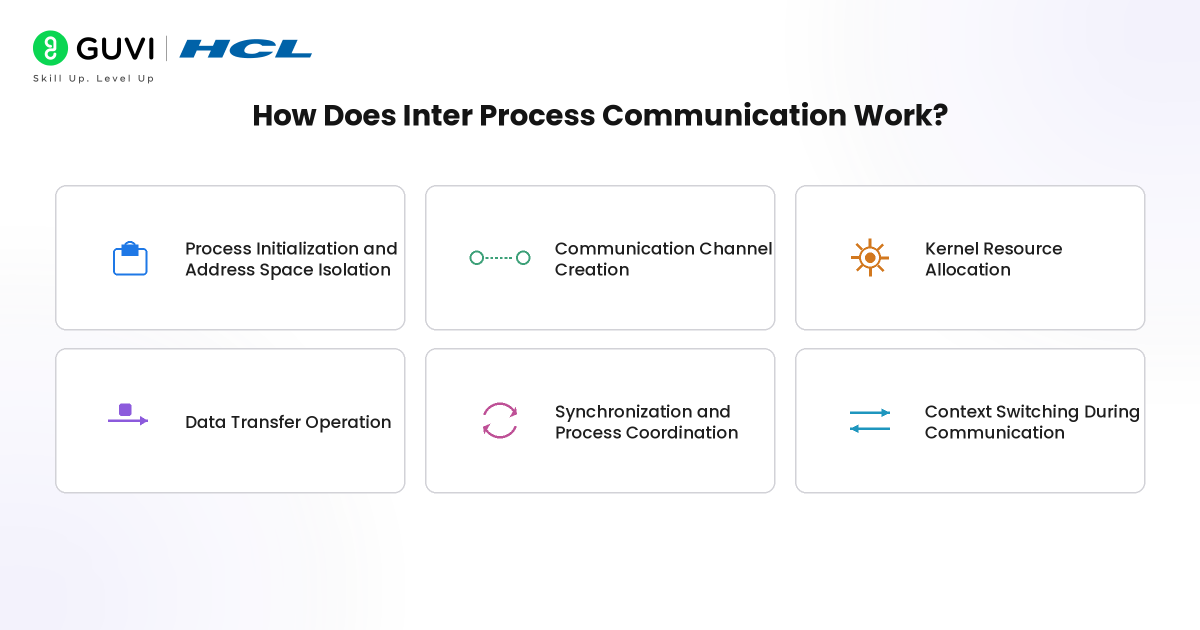 GUVI | HCL
Skill Up. Level Up

How Does Inter Process Communication Work?

Process Initialization and Address Space Isolation

Communication Channel Creation

Kernel Resource Allocation

Data Transfer Operation

Synchronization and Process Coordination

Context Switching During Communication